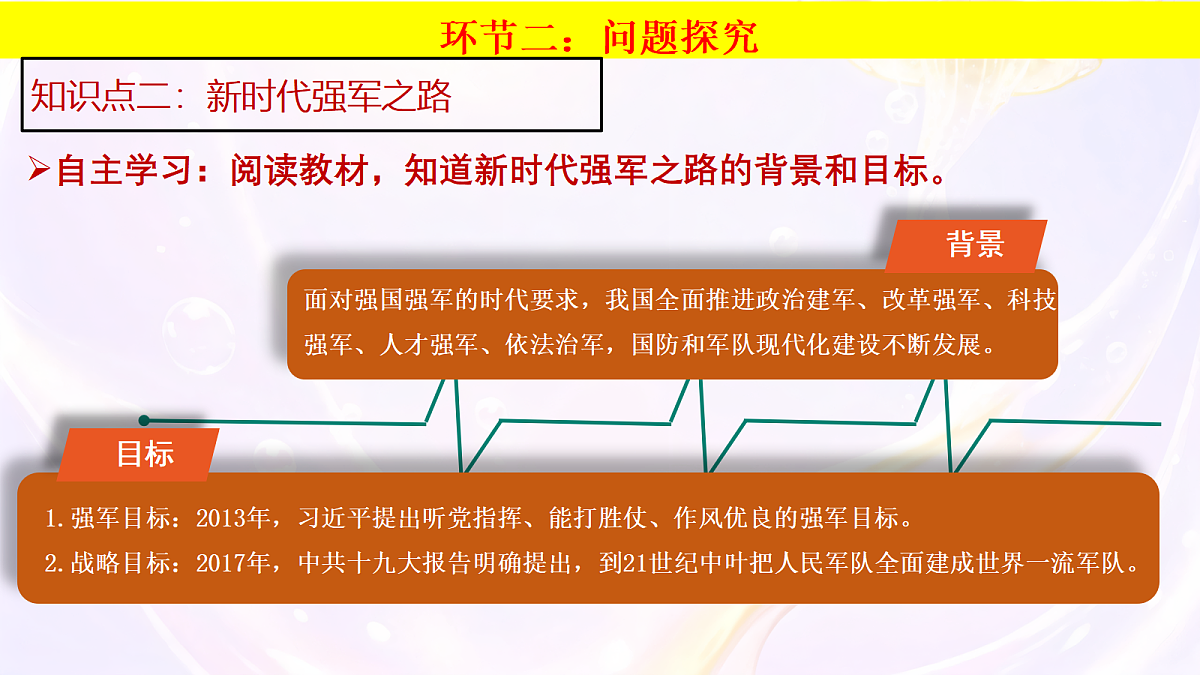 环节二：问题探究

知识点二：新时代强军之路

➢自主学习：阅读教材，知道新时代强军之路的背景和目标。

背景

面对强国强军的时代要求，我国全面推进政治建军、改革强军、科技强军、人才强军、依法治军，国防和军队现代化建设不断发展。

目标

1.强军目标：2013年，习近平提出听党指挥、能打胜仗、作风优良的强军目标。

2.战略目标：2017年，中共十九大报告明确提出，到21世纪中叶把人民军队全面建成世界一流军队。